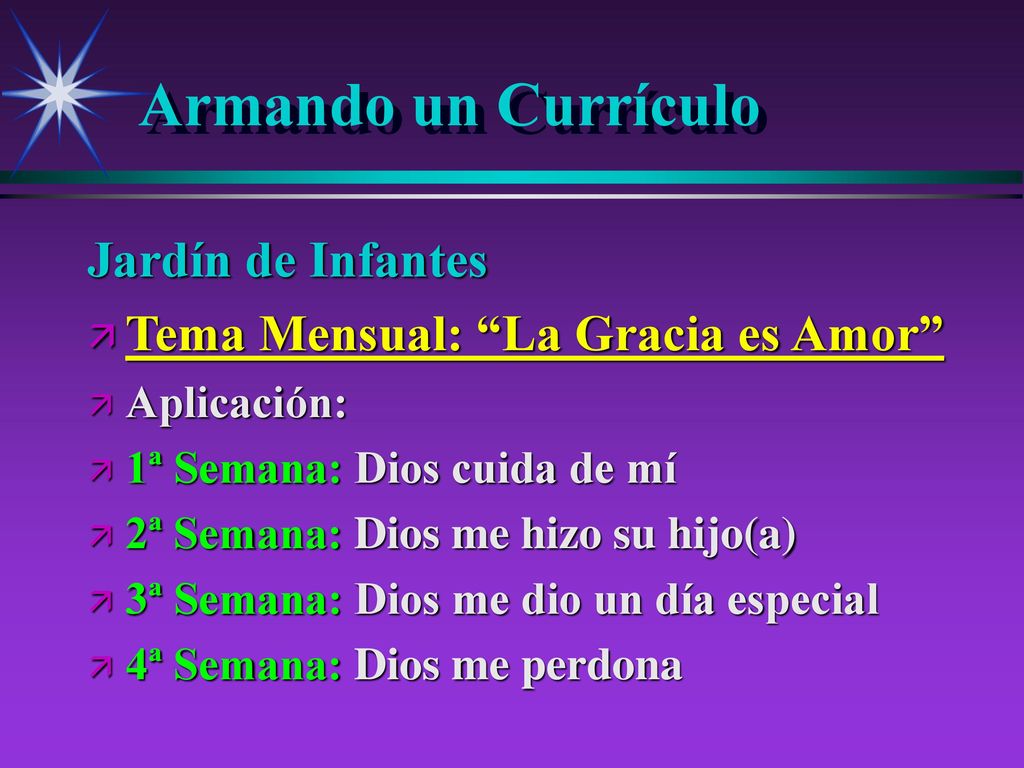 Armando un Currículo

Jardín de Infantes

Tema Mensual: “La Gracia es Amor”

Aplicación:

1ª Semana: Dios cuida de mí

2ª Semana: Dios me hizo su hijo(a)

3ª Semana: Dios me dio un día especial

4ª Semana: Dios me perdona